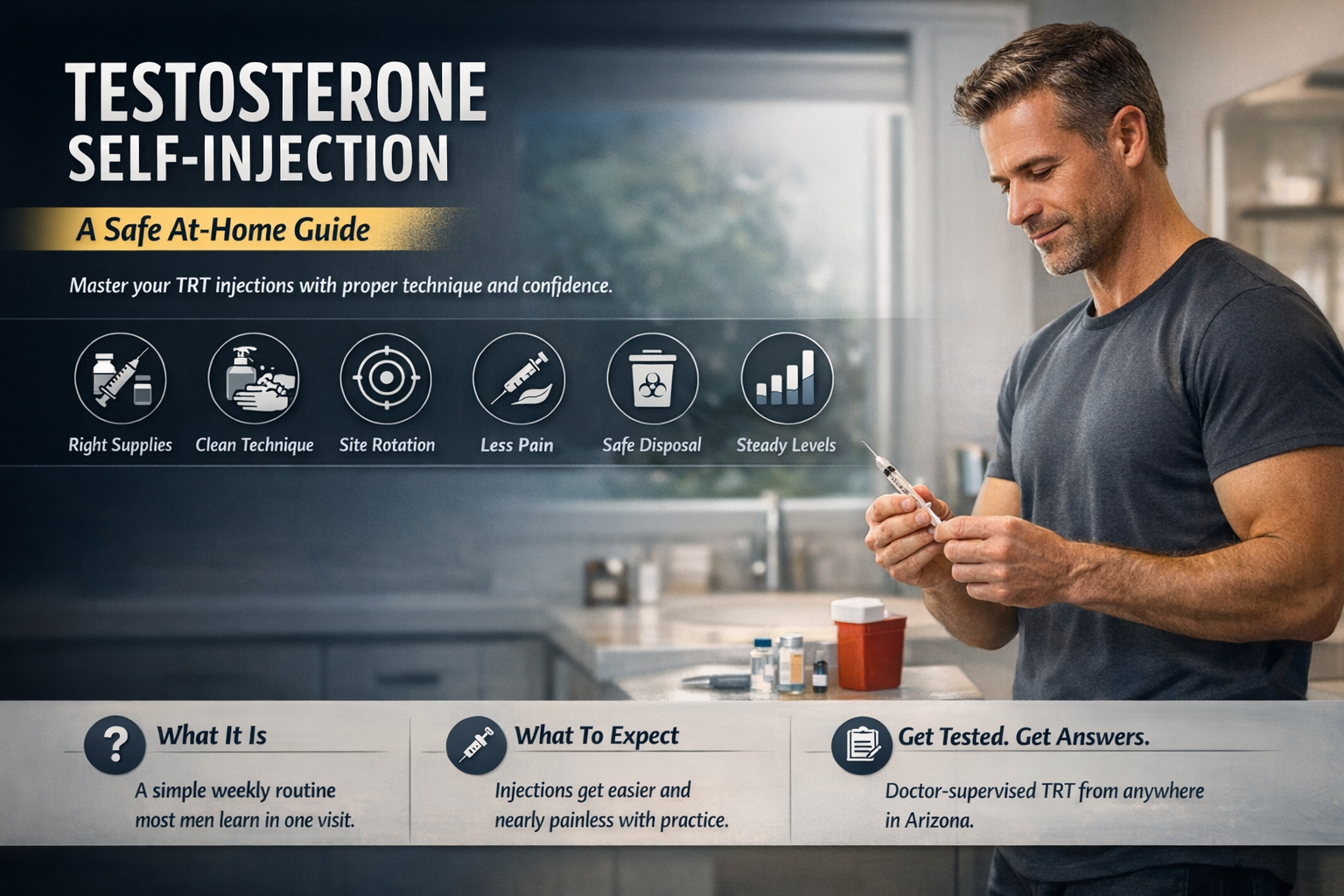 TESTOSTERONE SELF-INJECTION

A Safe At-Home Guide

Master your TRT injections with proper technique and confidence.

Right Supplies
Clean Technique
Site Rotation
Less Pain
Safe Disposal
Steady Levels

What It Is

A simple weekly routine most men learn in one visit.

What To Expect

Injections get easier and nearly painless with practice.

Get Tested. Get Answers.

Doctor-supervised TRT from anywhere in Arizona.